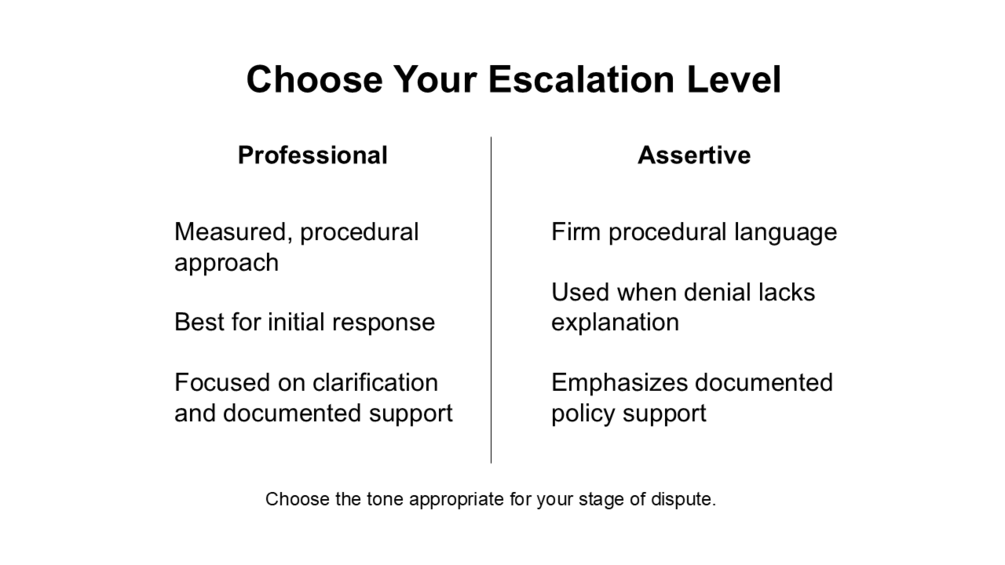 Choose Your Escalation Level

Professional

Measured, procedural approach

Best for initial response

Focused on clarification and documented support

Assertive

Firm procedural language

Used when denial lacks explanation

Emphasizes documented policy support

Choose the tone appropriate for your stage of dispute.